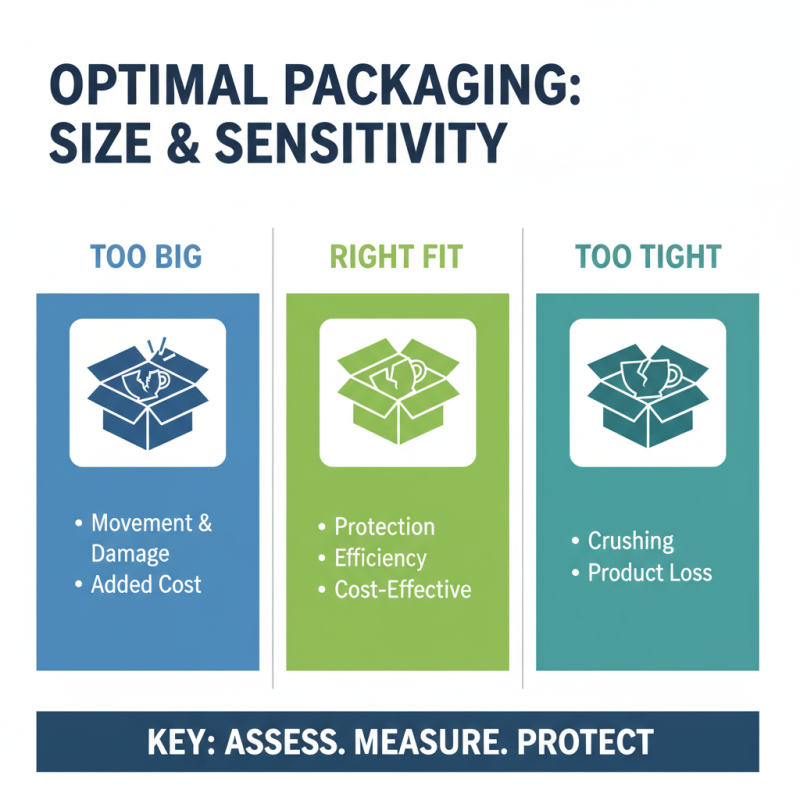 OPTIMAL PACKAGING: SIZE & SENSITIVITY

TOO BIG

• Movement & Damage
• Added Cost

RIGHT FIT

• Protection
• Efficiency
• Cost-Effective

TOO TIGHT

• Crushing
• Product Loss

KEY: ASSESS. MEASURE. PROTECT